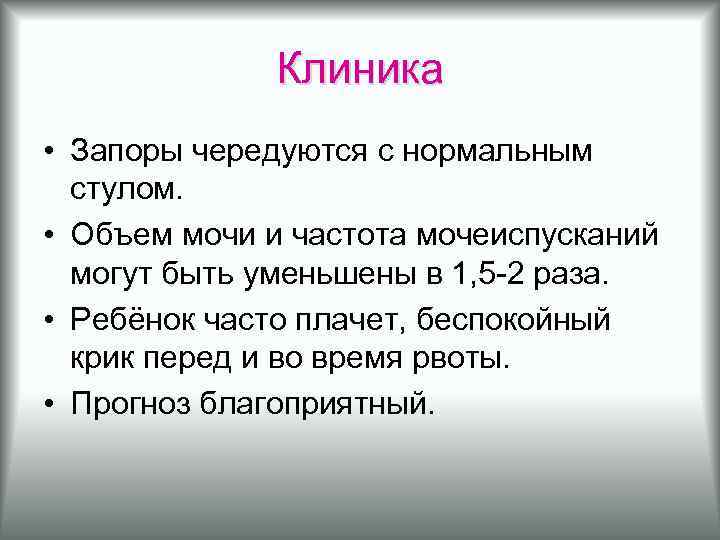 Клиника

• Запоры чередуются с нормальным стулом.
• Объем мочи и частота мочеиспусканий могут быть уменьшены в 1,5-2 раза.
• Ребёнок часто плачет, беспокойный крик перед и во время рвоты.
• Прогноз благоприятный.